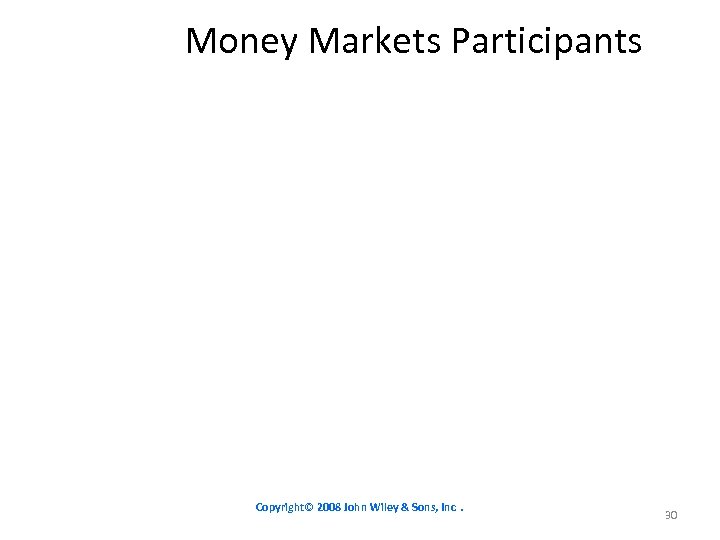 Money Markets Participants

Copyright© 2008 John Wiley & Sons, Inc .

30